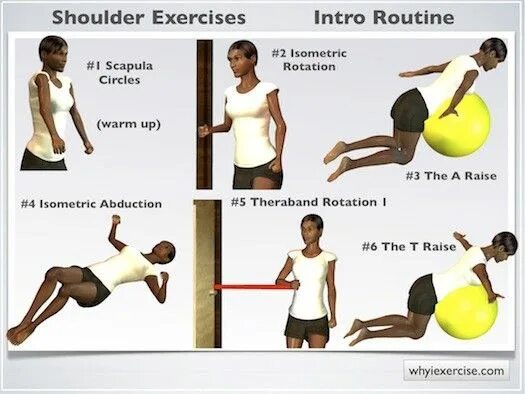 Shoulder Exercises Intro Routine

#1 Scapula Circles

(warm up)

#2 Isometric Rotation

#3 The A Raise

#4 Isometric Abduction

#5 Theraband Rotation 1

#6 The T Raise

whyiexercise.com